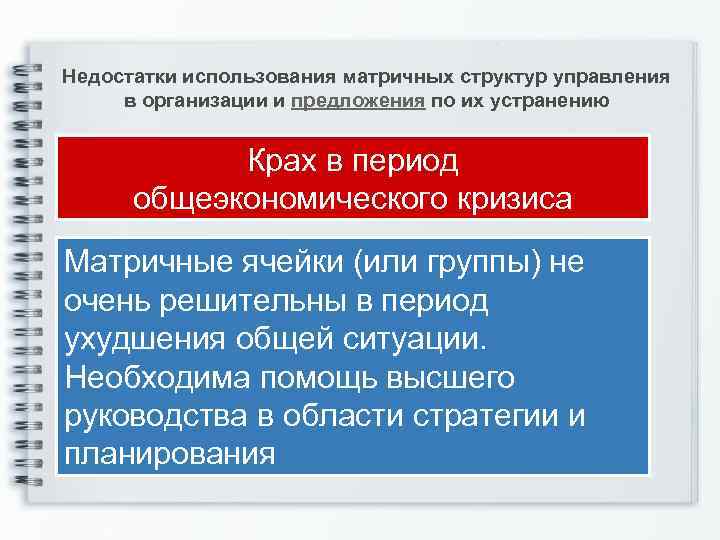 Недостатки использования матричных структур управления в организации и предложения по их устранению

Крах в период общеэкономического кризиса

Матричные ячейки (или группы) не очень решительны в период ухудшения общей ситуации. Необходима помощь высшего руководства в области стратегии и планирования